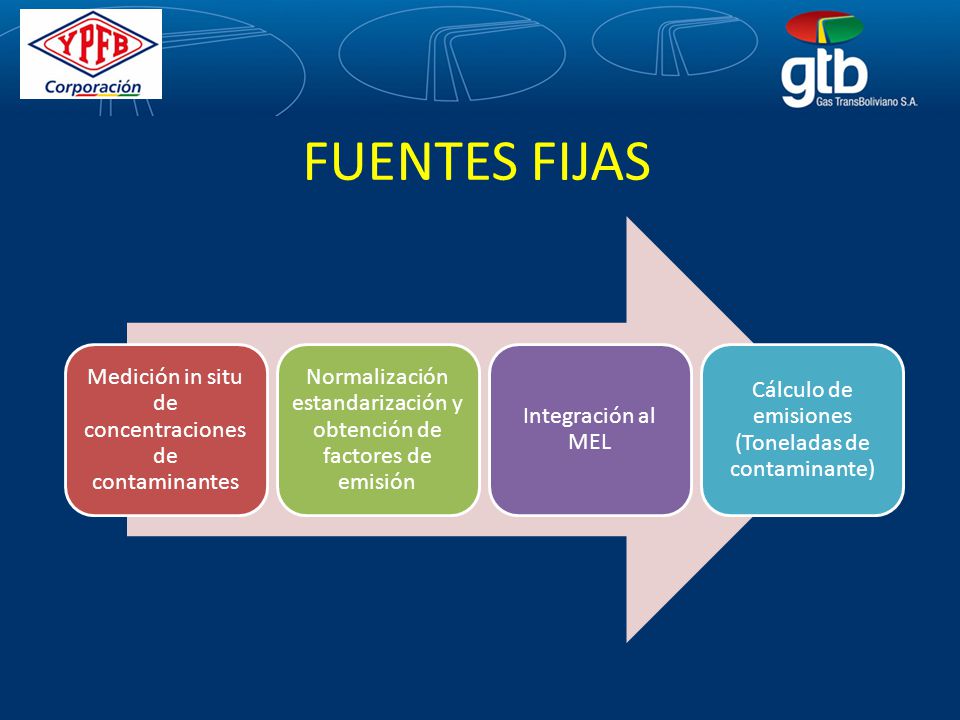 YPFB
Corporación

gtb
Gas TransBoliviano S.A.

FUENTES FIJAS

Medición in situ de concentraciones de contaminantes

Normalización estandarización y obtención de factores de emisión

Integración al MEL

Cálculo de emisiones (Toneladas de contaminante)